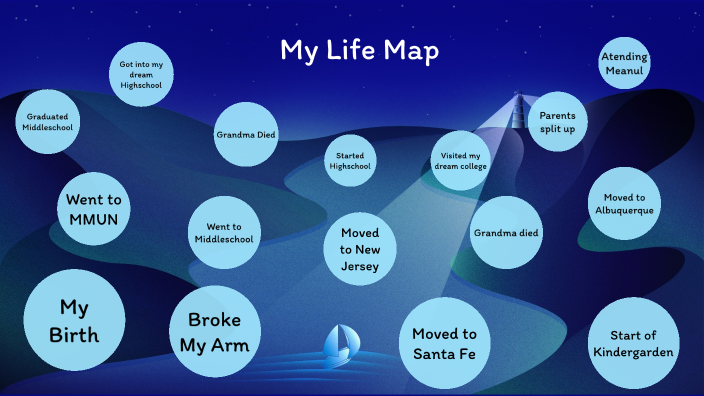 My Life Map

Got into my dream Highschool

Atending Meanul

Graduated Middleschool

Grandma Died

Parents split up

Started Highschool

Visited my dream college

Went to MMUN

Went to Middleschool

Moved to New Jersey

Grandma died

Moved to Albuquerque

My Birth

Broke My Arm

Moved to Santa Fe

Start of Kindergarden